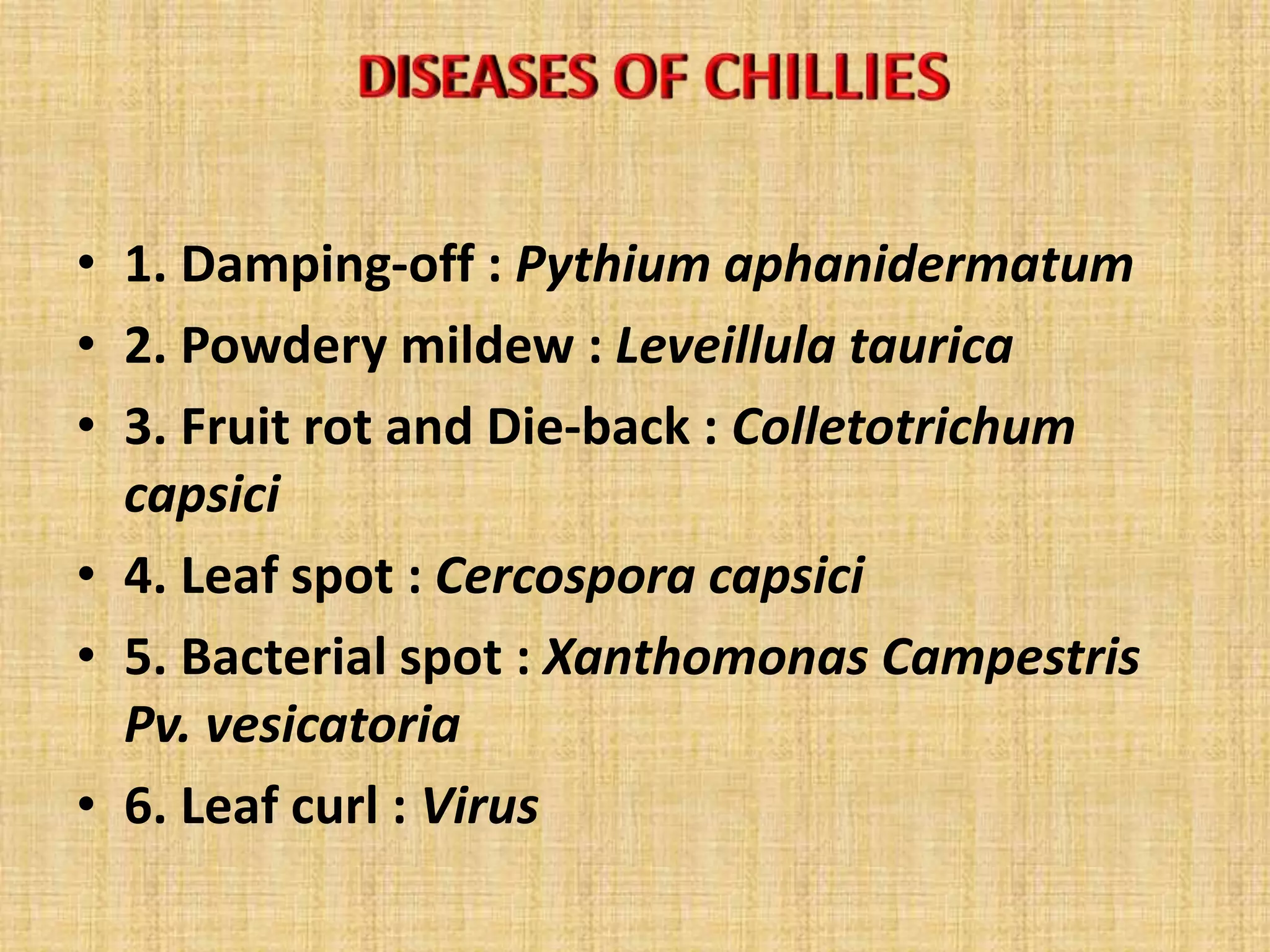 DISEASES OF CHILLIES

• 1. Damping-off : Pythium aphanidermatum
• 2. Powdery mildew : Leveillula taurica
• 3. Fruit rot and Die-back : Colletotrichum capsici
• 4. Leaf spot : Cercospora capsici
• 5. Bacterial spot : Xanthomonas Campestris Pv. vesicatoria
• 6. Leaf curl : Virus